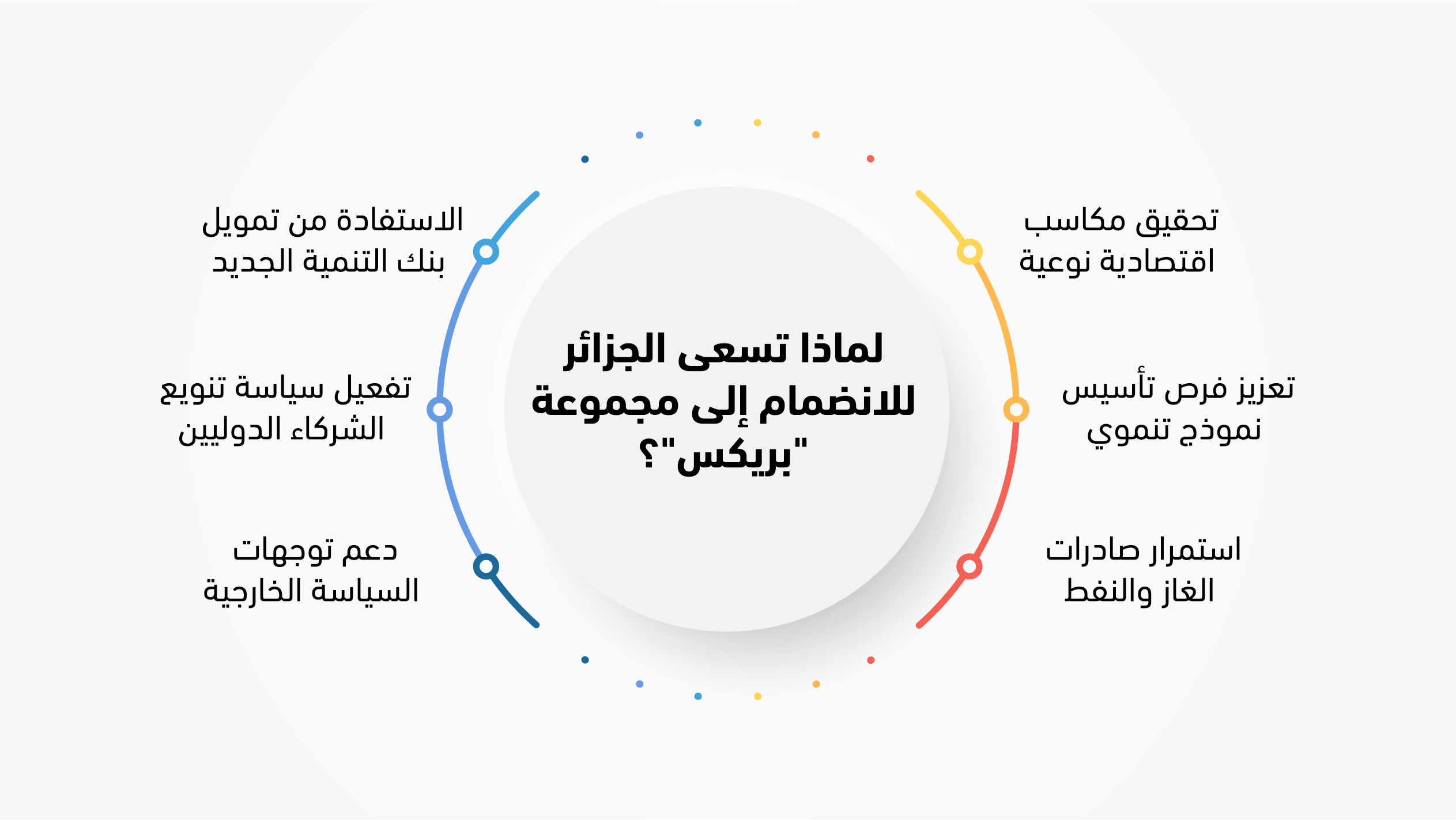 لماذا تسعى الجزائر للانضمام إلى مجموعة "بريكس"؟

تحقيق مكاسب اقتصادية نوعية

تعزيز فرص تأسيس نموذج تنموي

استمرار صادرات الغاز والنفط

الاستفادة من تمويل بنك التنمية الجديد

تفعيل سياسة تنويع الشركاء الدوليين

دعم توجهات السياسة الخارجية